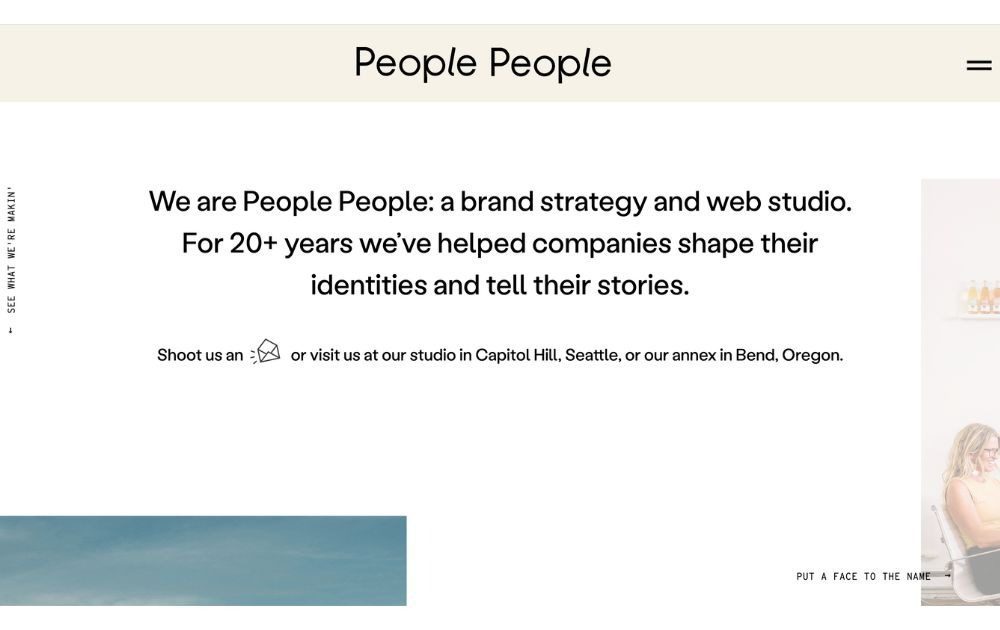 People People

← SEE WHAT WE'RE MAKIN'

We are People People: a brand strategy and web studio. For 20+ years we've helped companies shape their identities and tell their stories.

Shoot us an or visit us at our studio in Capitol Hill, Seattle, or our annex in Bend, Oregon.

PUT A FACE TO THE NAME →